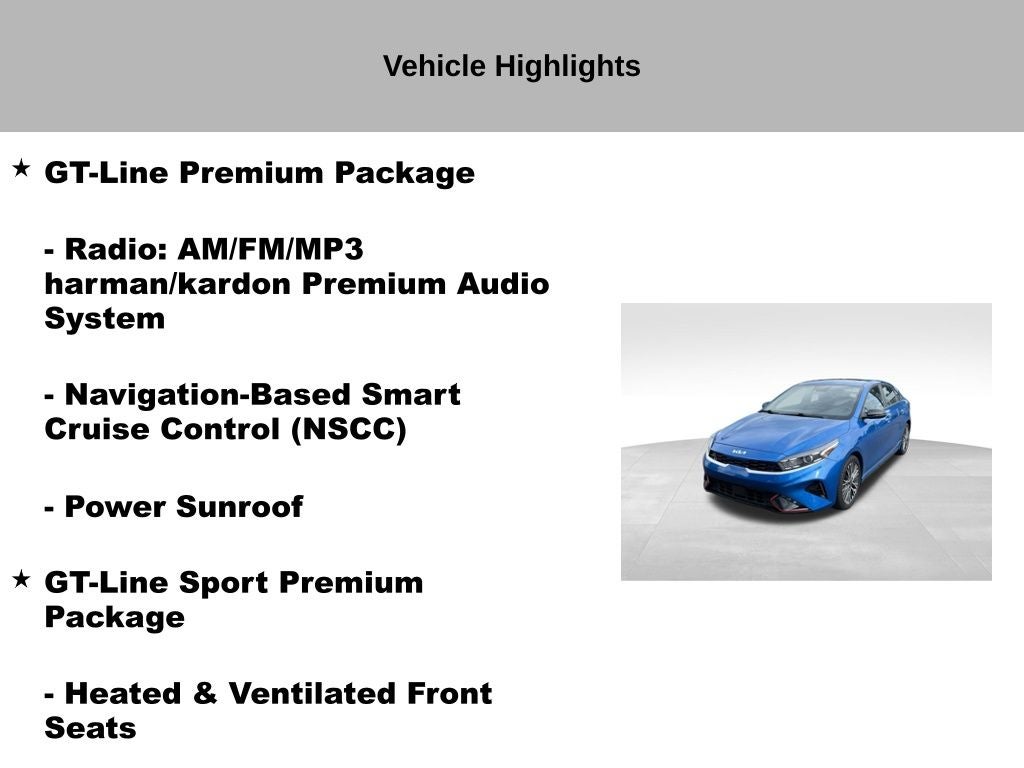 Vehicle Highlights

★ GT-Line Premium Package

- Radio: AM/FM/MP3 harman/kardon Premium Audio System

- Navigation-Based Smart Cruise Control (NSCC)

- Power Sunroof

★ GT-Line Sport Premium Package

- Heated & Ventilated Front Seats